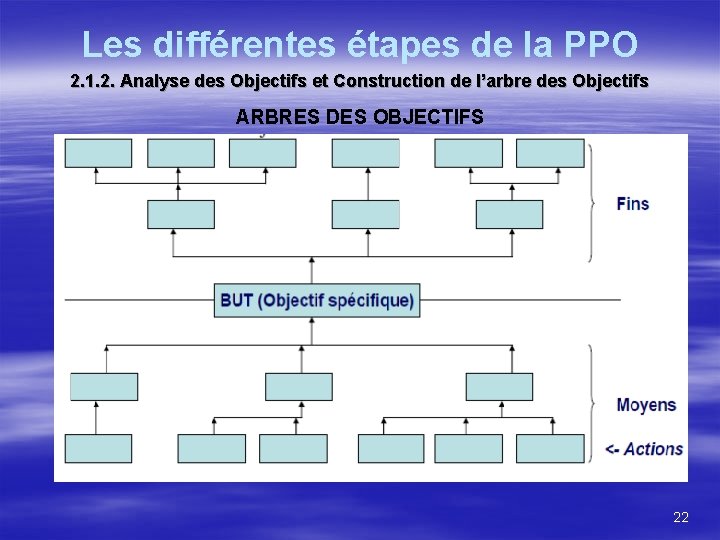 Les différentes étapes de la PPO

2.1.2. Analyse des Objectifs et Construction de l'arbre des Objectifs

ARBRES DES OBJECTIFS

Fins

BUT (Objectif spécifique)

Moyens

<- Actions

22